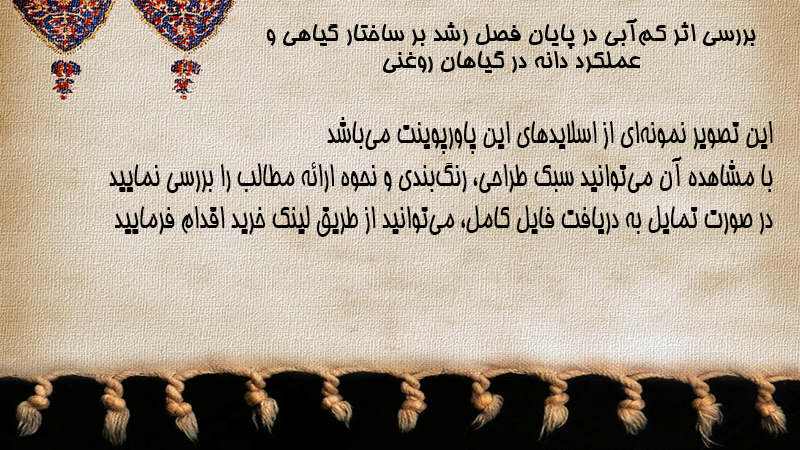 بررسی اثر کم‌آبی در پایان فصل رشد بر ساختار گیاهی و عملکرد دانه در گیاهان روغنی

این تصویر نمونه‌ای از اسلایدهای این پاورپوینت می‌باشد
با مشاهده آن می‌توانید سبک طراحی، رنگ‌بندی و نحوه ارائه مطالب را بررسی نمایید
در صورت تمایل به دریافت فایل کامل، می‌توانید از طریق لینک خرید اقدام فرمایید